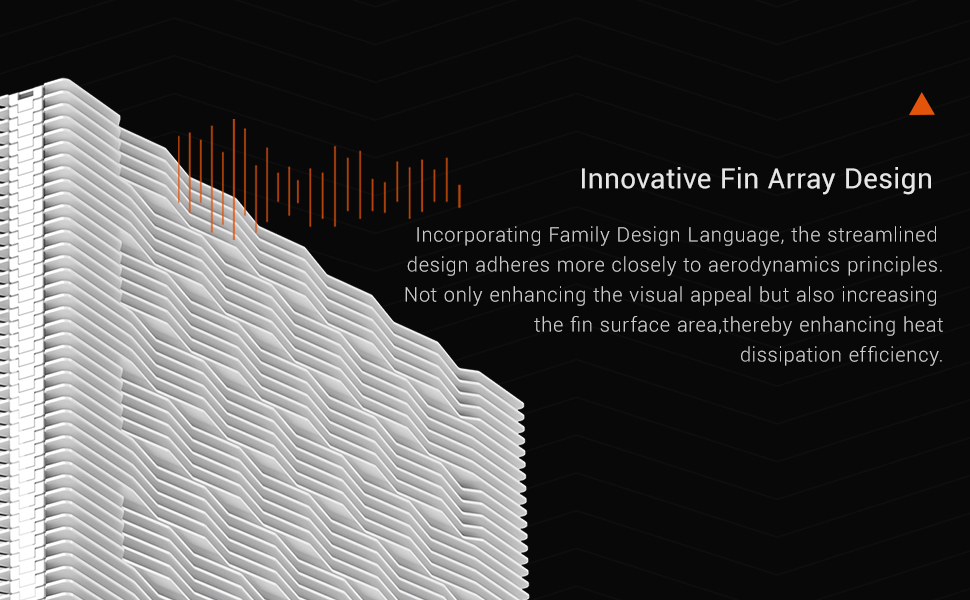 Innovative Fin Array Design

Incorporating Family Design Language, the streamlined design adheres more closely to aerodynamics principles. Not only enhancing the visual appeal but also increasing the fin surface area,thereby enhancing heat dissipation efficiency.